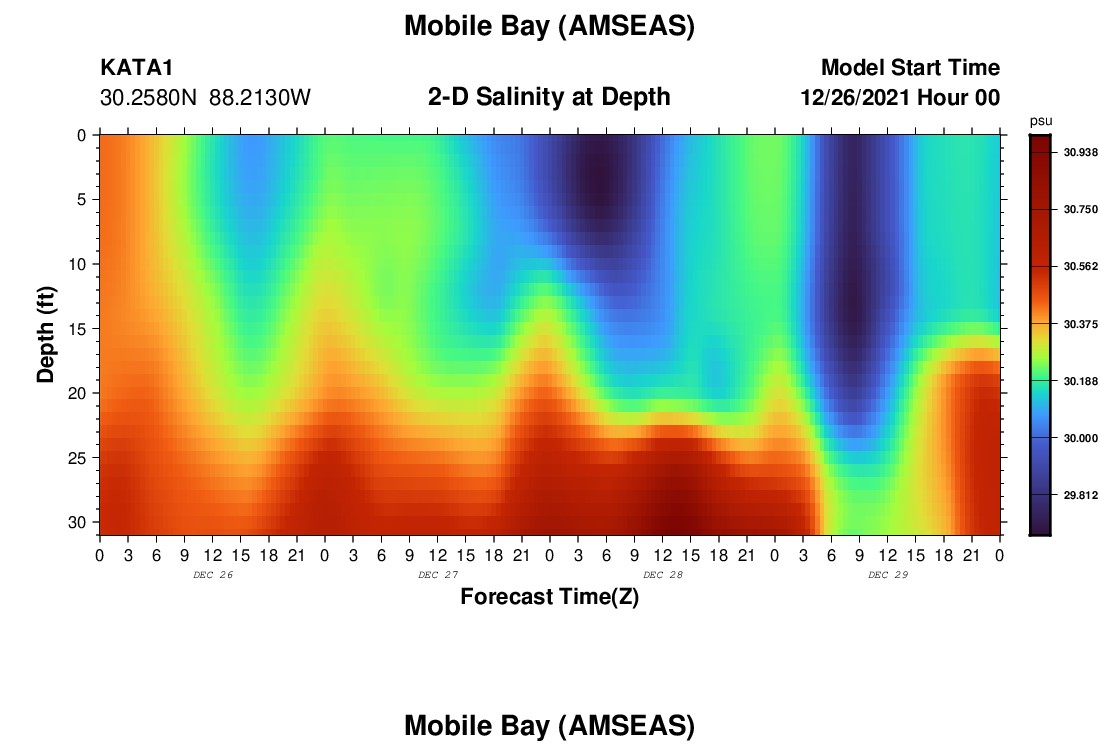 Mobile Bay (AMSEAS)

KATA1
30.2580N 88.2130W

2-D Salinity at Depth

Model Start Time
12/26/2021 Hour 00

Depth (ft)

0
5
10
15
20
25
30

psu
30.938
30.750
30.562
30.375
30.188
30.000
29.812

0 3 6 9 12 15 18 21 0 3 6 9 12 15 18 21 0 3 6 9 12 15 18 21 0 3 6 9 12 15 18 21 0

DEC 26
DEC 27
DEC 28
DEC 29

Forecast Time(Z)

Mobile Bay (AMSEAS)